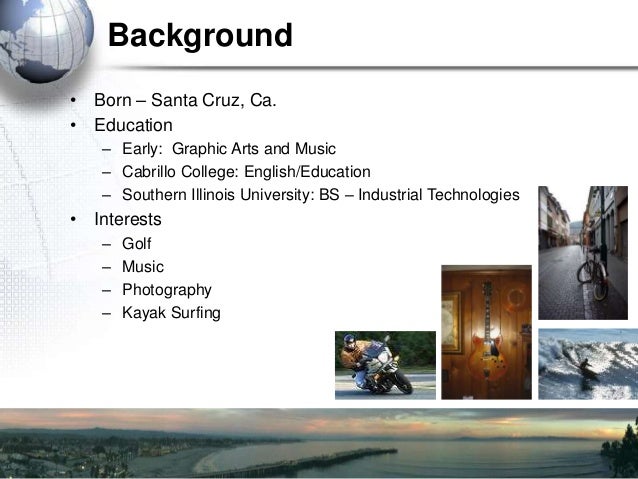 Background

• Born – Santa Cruz, Ca.
• Education
– Early: Graphic Arts and Music
– Cabrillo College: English/Education
– Southern Illinois University: BS – Industrial Technologies
• Interests
– Golf
– Music
– Photography
– Kayak Surfing